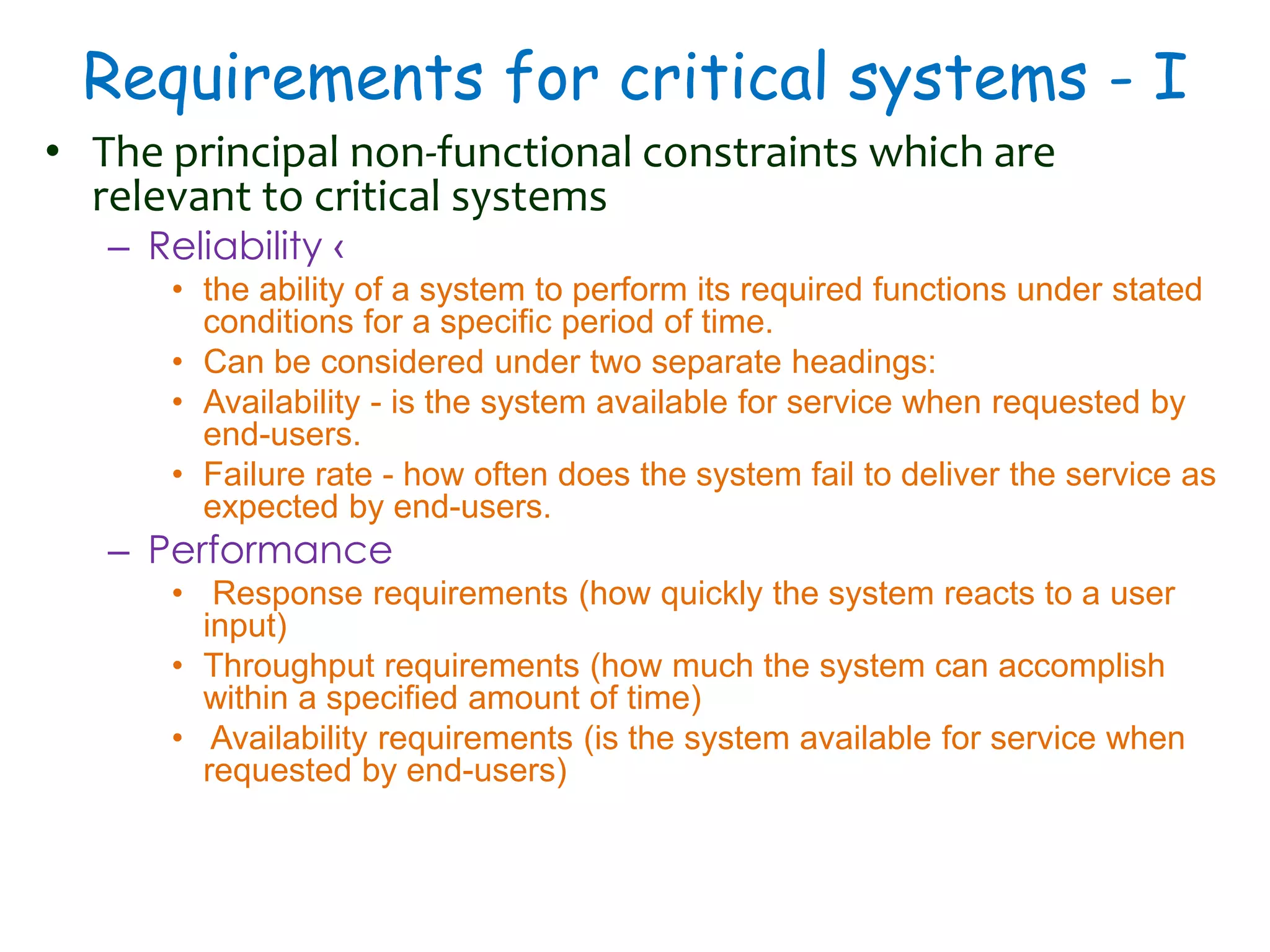 Requirements for critical systems - I

• The principal non-functional constraints which are relevant to critical systems

– Reliability ‹

• the ability of a system to perform its required functions under stated conditions for a specific period of time.

• Can be considered under two separate headings:

• Availability - is the system available for service when requested by end-users.

• Failure rate - how often does the system fail to deliver the service as expected by end-users.

– Performance

• Response requirements (how quickly the system reacts to a user input)

• Throughput requirements (how much the system can accomplish within a specified amount of time)

• Availability requirements (is the system available for service when requested by end-users)